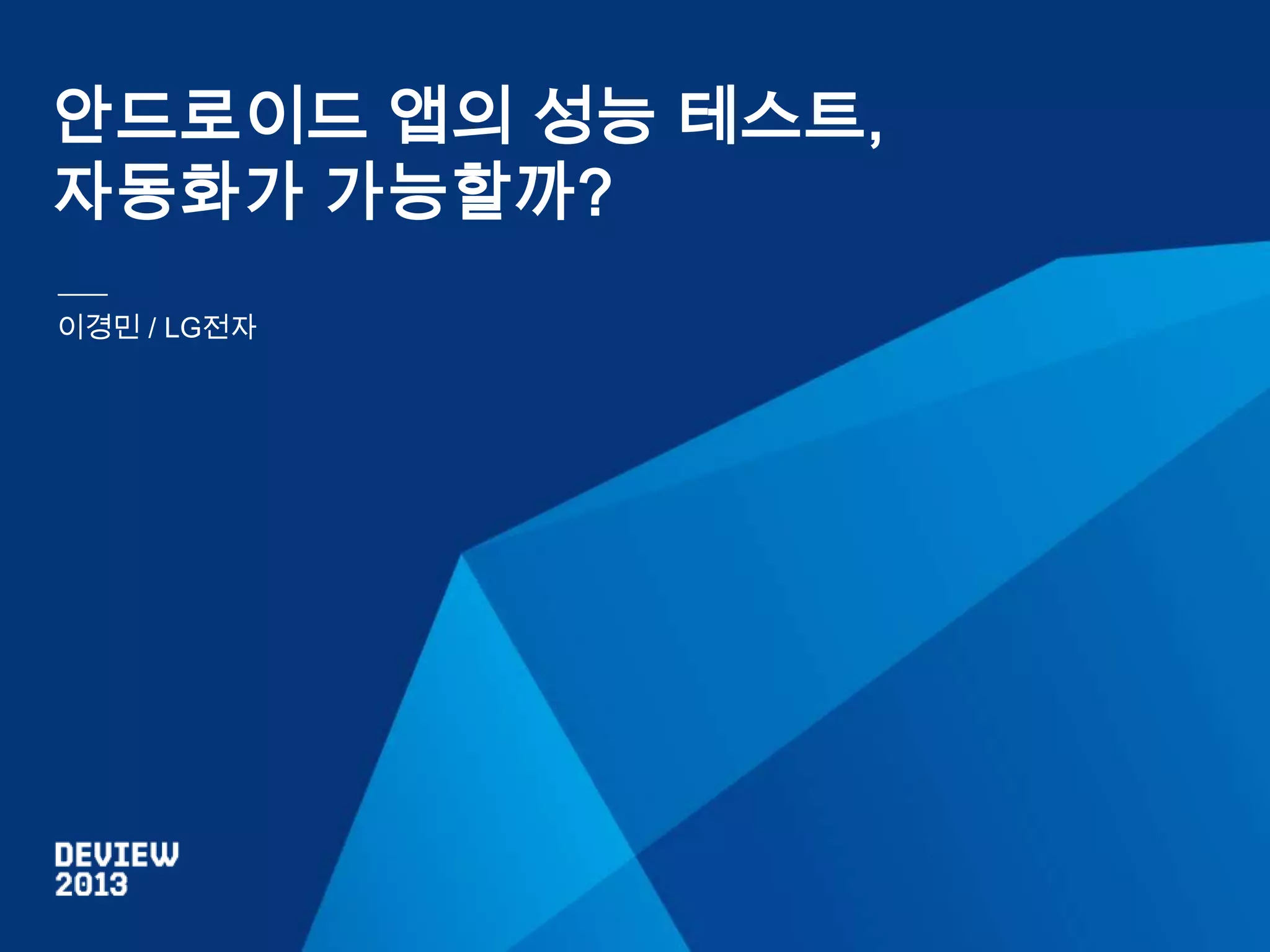 안드로이드 앱의 성능 테스트,
자동화가 가능할까?

이경민 / LG전자

DEVIEW
2013